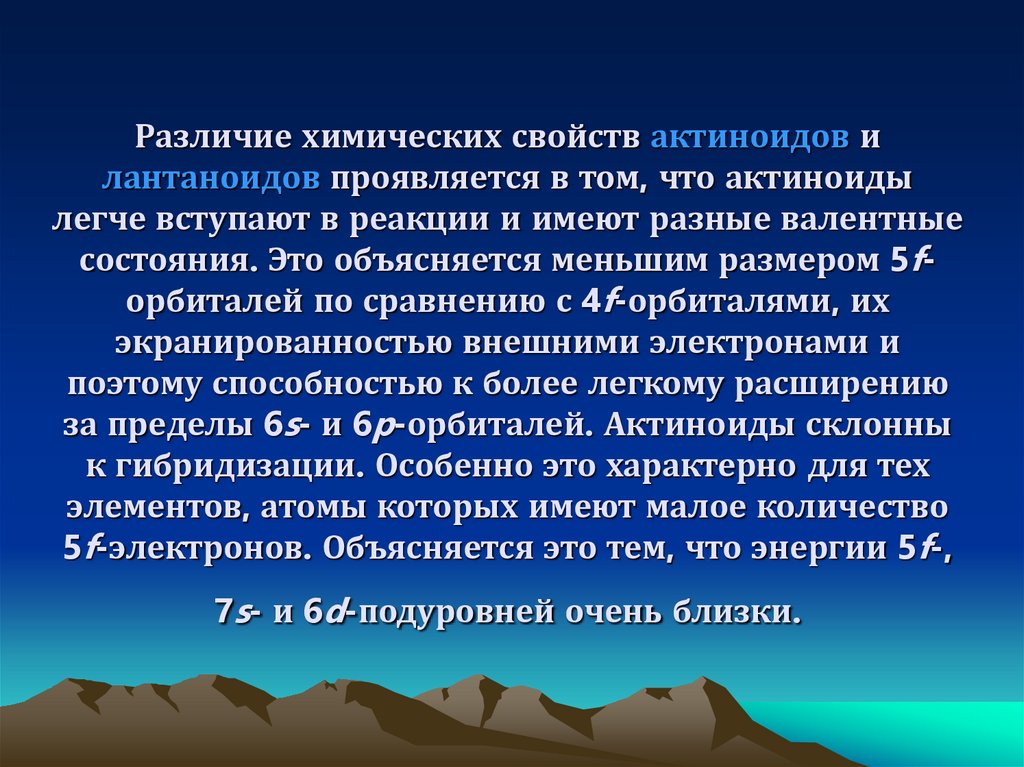 Различие химических свойств актиноидов и лантаноидов проявляется в том, что актиноиды легче вступают в реакции и имеют разные валентные состояния. Это объясняется меньшим размером 5f-орбиталей по сравнению с 4f-орбиталями, их экранированностью внешними электронами и поэтому способностью к более легкому расширению за пределы 6s- и 6p-орбиталей. Актиноиды склонны к гибридизации. Особенно это характерно для тех элементов, атомы которых имеют малое количество 5f-электронов. Объясняется это тем, что энергии 5f-,

7s- и 6d-подуровней очень близки.